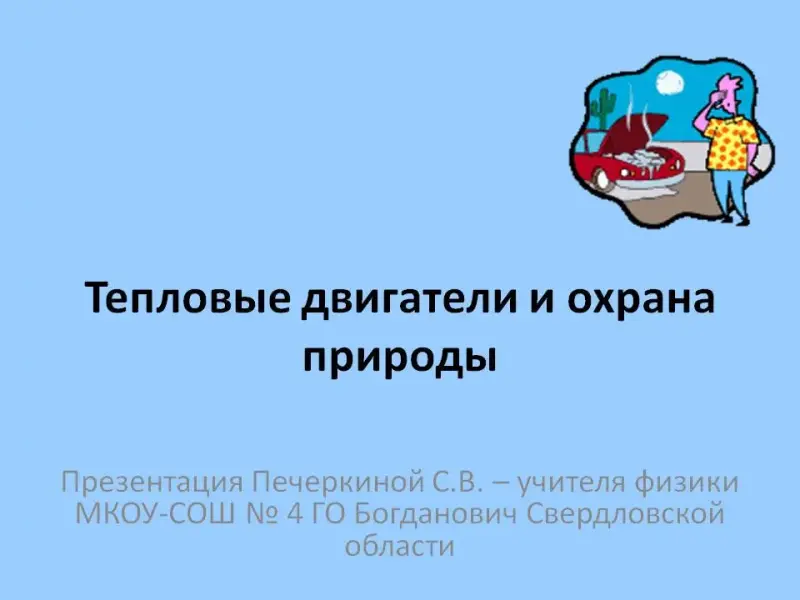 Тепловые двигатели и охрана природы

Презентация Печеркиной С.В. – учителя физики МКОУ-СОШ № 4 ГО Богданович Свердловской области